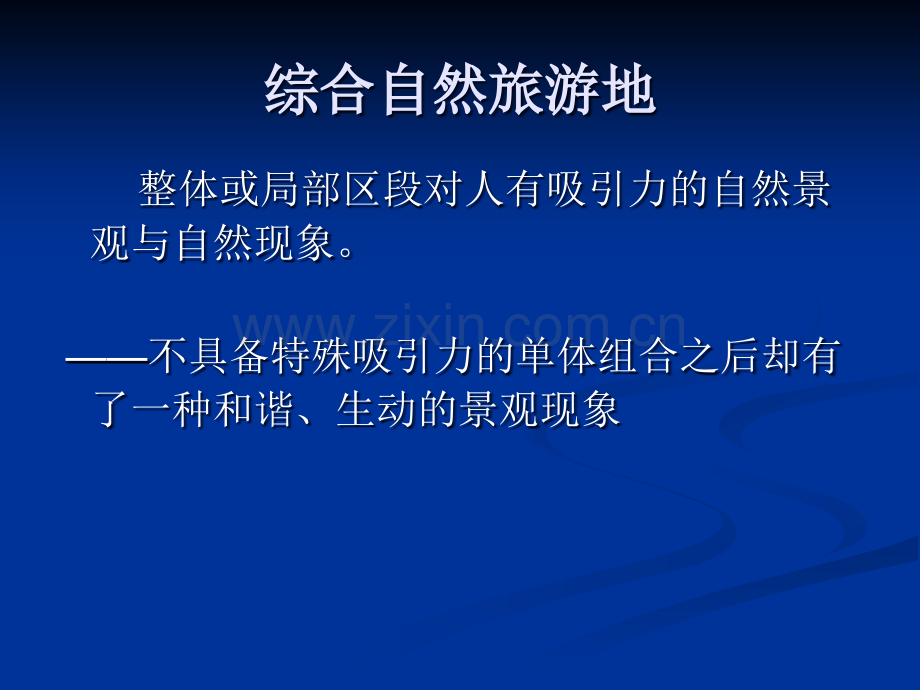 综合自然旅游地

整体或局部区段对人有吸引力的自然景观与自然现象。

——不具备特殊吸引力的单体组合之后却有了一种和谐、生动的景观现象

www.zixin.com.cn